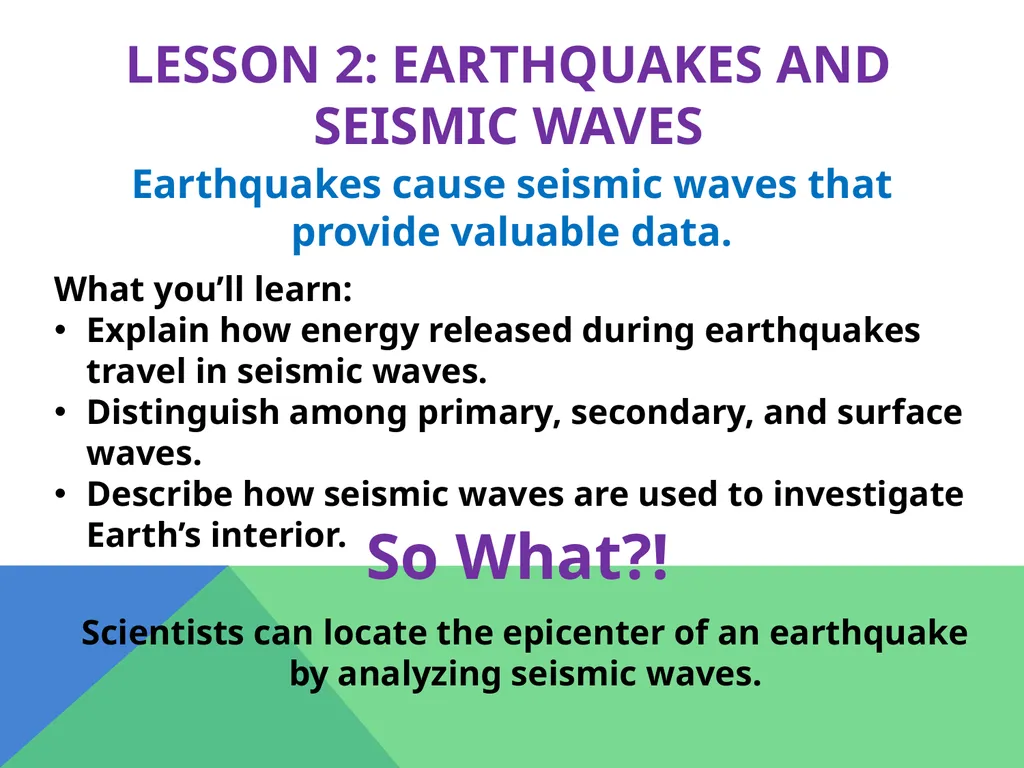 LESSON 2: EARTHQUAKES AND SEISMIC WAVES

Earthquakes cause seismic waves that provide valuable data.

What you'll learn:
• Explain how energy released during earthquakes travel in seismic waves.
• Distinguish among primary, secondary, and surface waves.
• Describe how seismic waves are used to investigate Earth's interior.

So What?!

Scientists can locate the epicenter of an earthquake by analyzing seismic waves.